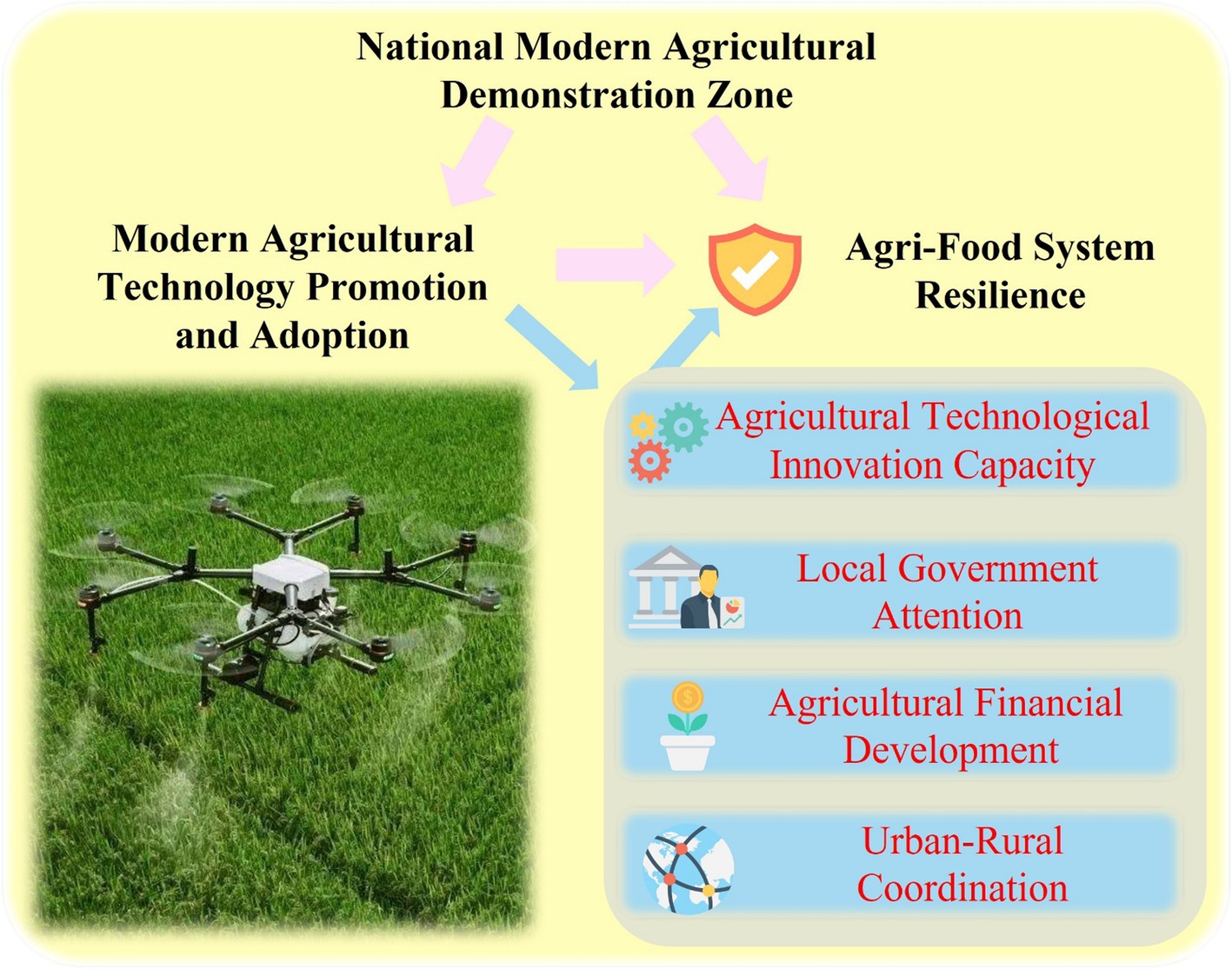 National Modern Agricultural Demonstration Zone

Modern Agricultural Technology Promotion and Adoption

Agri-Food System Resilience

Agricultural Technological Innovation Capacity

Local Government Attention

Agricultural Financial Development

Urban-Rural Coordination